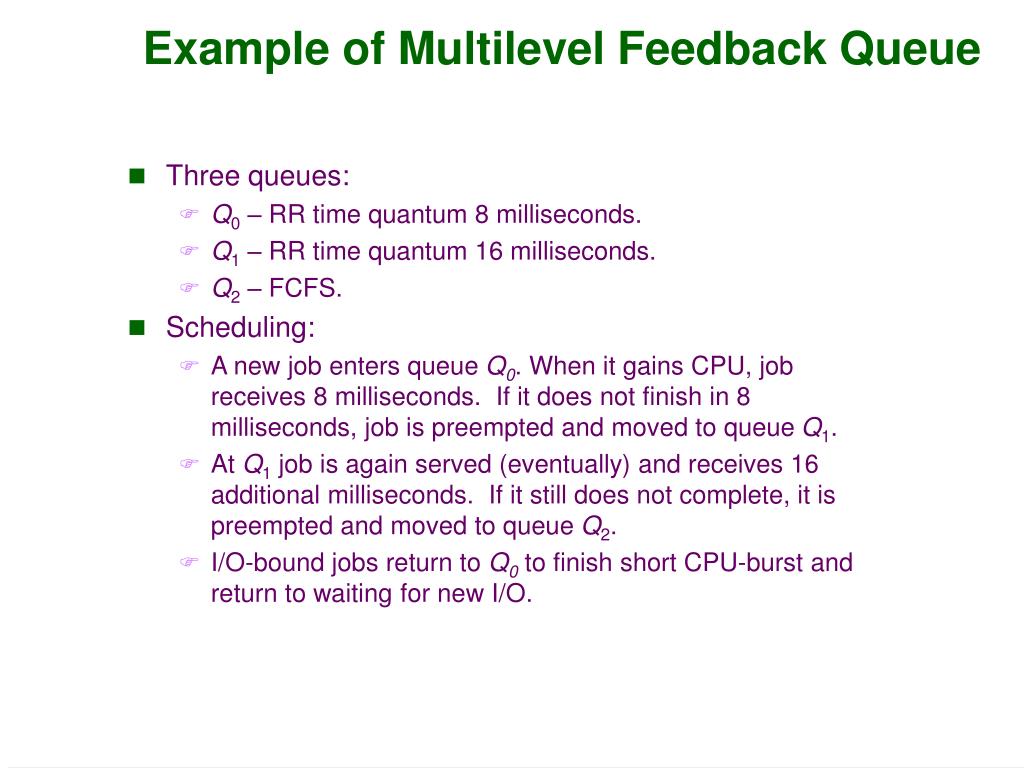 Example of Multilevel Feedback Queue

Three queues:

$Q_0$ – RR time quantum 8 milliseconds.

$Q_1$ – RR time quantum 16 milliseconds.

$Q_2$ – FCFS.

Scheduling:

A new job enters queue $Q_0$. When it gains CPU, job receives 8 milliseconds. If it does not finish in 8 milliseconds, job is preempted and moved to queue $Q_1$.

At $Q_1$ job is again served (eventually) and receives 16 additional milliseconds. If it still does not complete, it is preempted and moved to queue $Q_2$.

I/O-bound jobs return to $Q_0$ to finish short CPU-burst and return to waiting for new I/O.